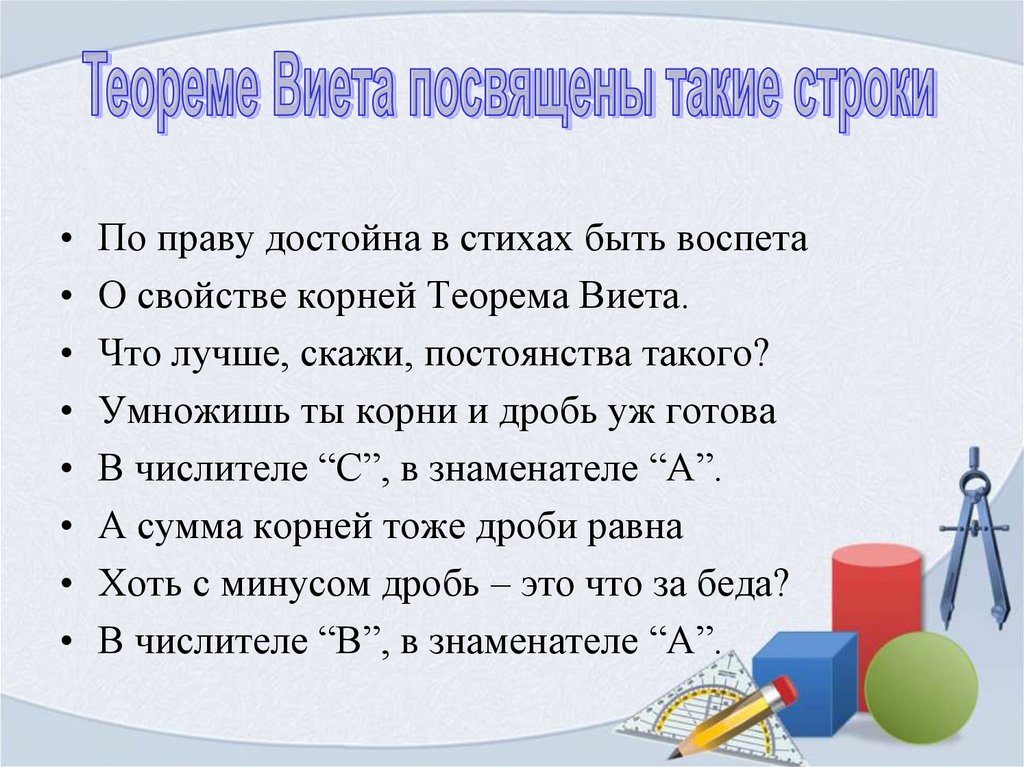 Теореме Виета посвящены такие строки

• По праву достойна в стихах быть воспета
• О свойстве корней Теорема Виета.
• Что лучше, скажи, постоянства такого?
• Умножишь ты корни и дробь уж готова
• В числителе “С”, в знаменателе “А”.
• А сумма корней тоже дроби равна
• Хоть с минусом дробь – это что за беда?
• В числителе “В”, в знаменателе “А”.